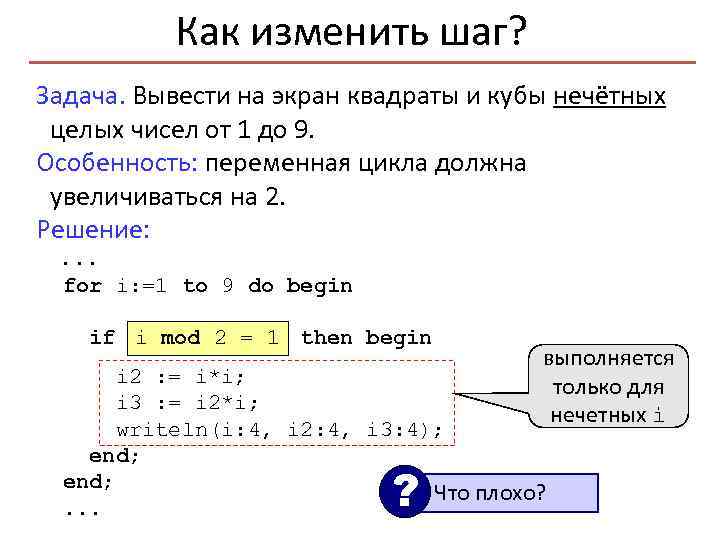 Как изменить шаг?

Задача. Вывести на экран квадраты и кубы нечётных целых чисел от 1 до 9.

Особенность: переменная цикла должна увеличиваться на 2.

Решение:

...
for i:=1 to 9 do begin

if i mod 2 = 1 then begin
i2 := i*i;
i3 := i2*i;
writeln(i:4, i2:4, i3:4);
end;
end;
...

выполняется только для нечетных i

? Что плохо?